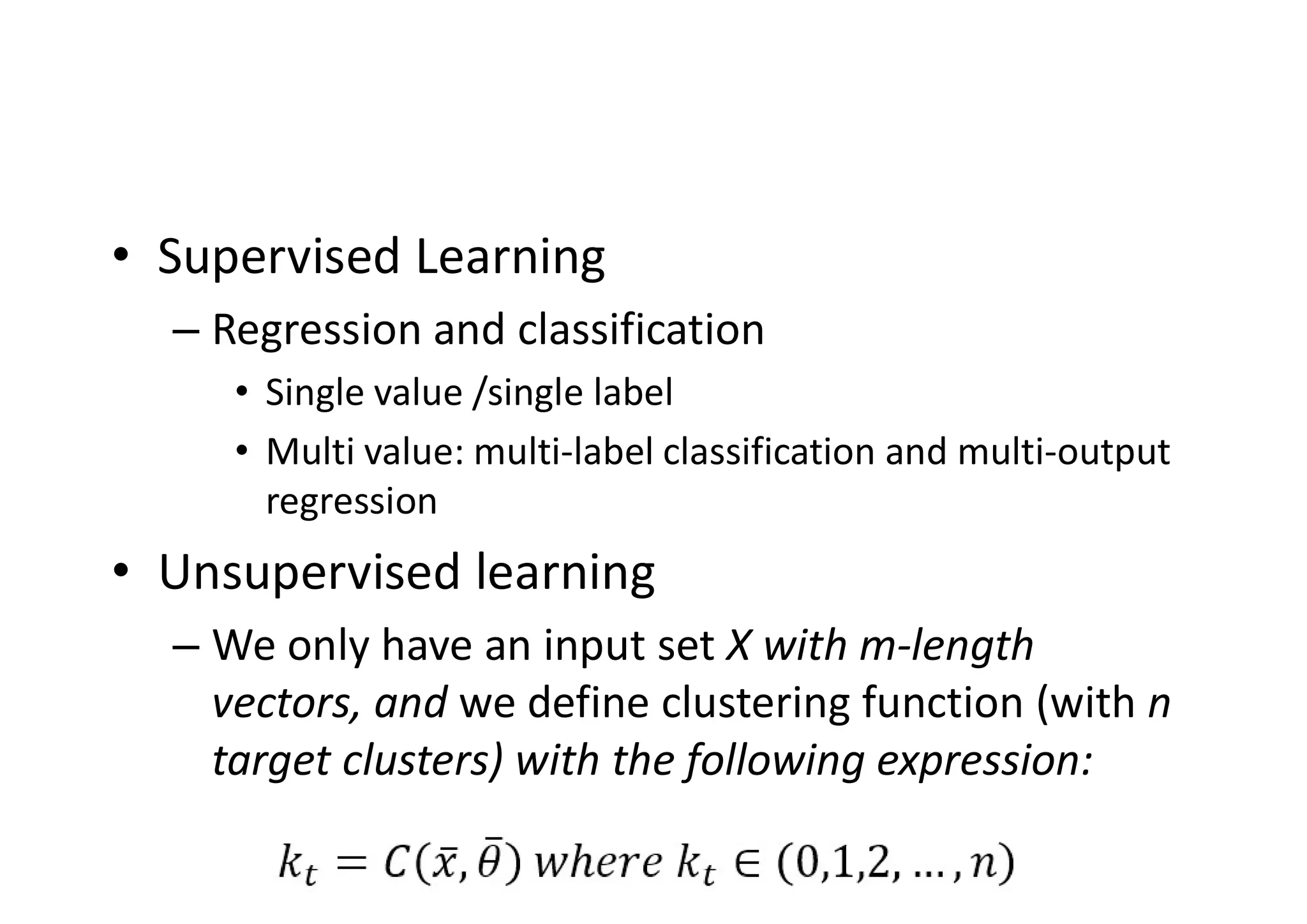 • Supervised Learning

– Regression and classification

• Single value /single label

• Multi value: multi-label classification and multi-output regression

• Unsupervised learning

– We only have an input set X with m-length vectors, and we define clustering function (with n target clusters) with the following expression:

$k_t = C(\bar{x}, \bar{\theta})\ where\ k_t \in (0,1,2,\dots,n)$